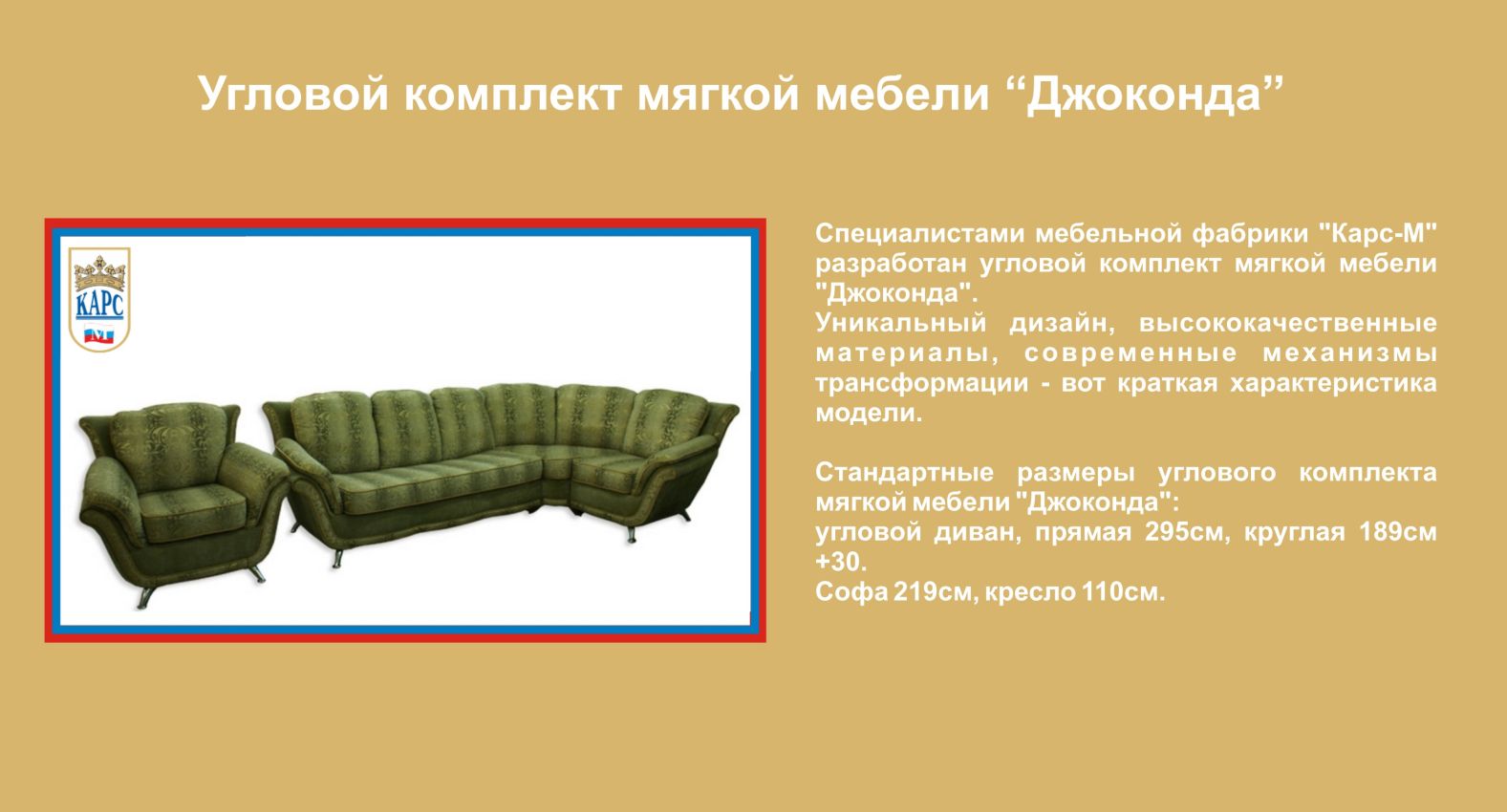 Угловой комплект мягкой мебели “Джоконда”

КАРС
М

Специалистами мебельной фабрики "Карс-М" разработан угловой комплект мягкой мебели "Джоконда".
Уникальный дизайн, высококачественные материалы, современные механизмы трансформации - вот краткая характеристика модели.

Стандартные размеры углового комплекта мягкой мебели "Джоконда":
угловой диван, прямая 295см, круглая 189см +30.
Софа 219см, кресло 110см.